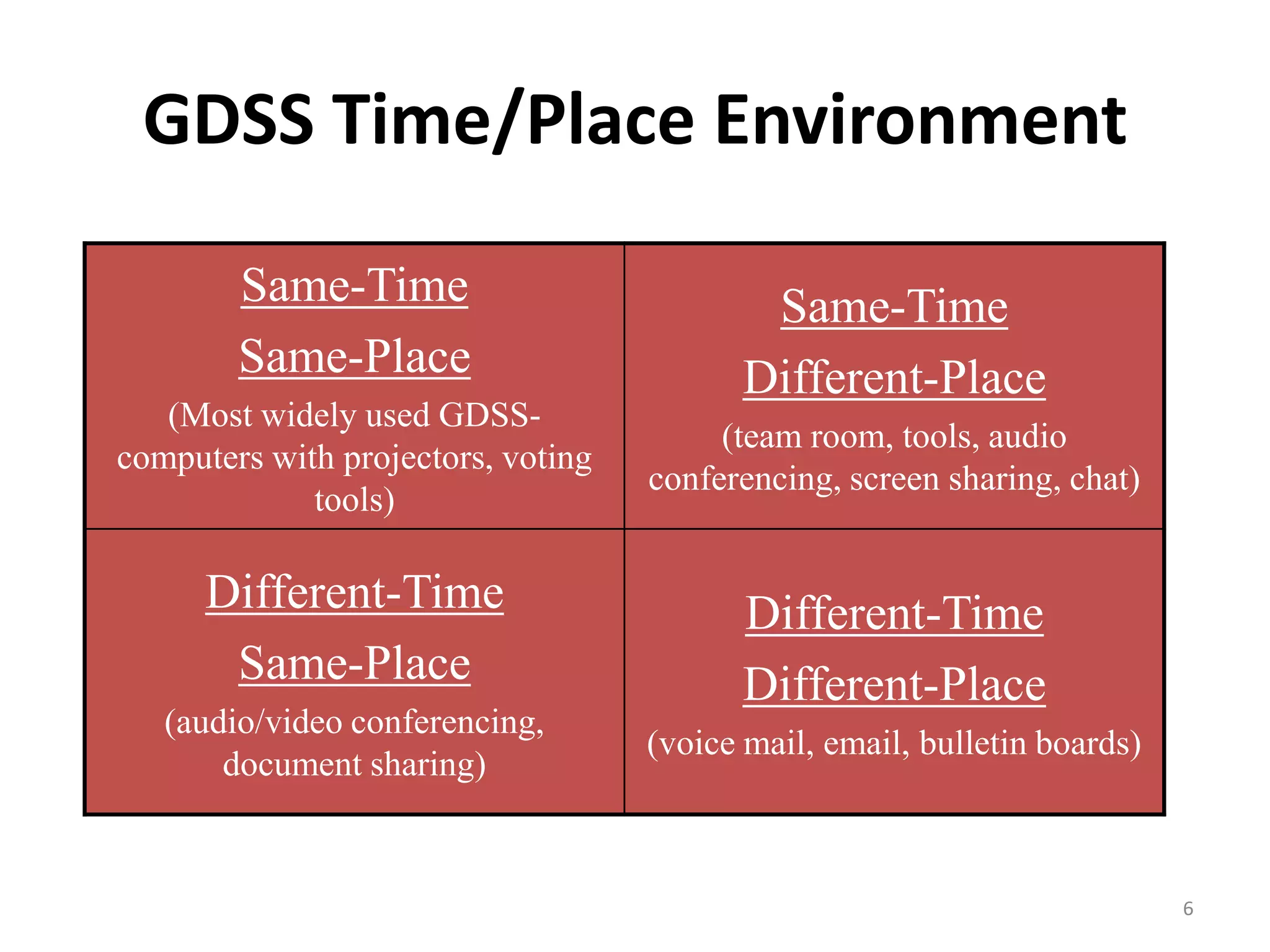 GDSS Time/Place Environment

| Same-Time Same-Place (Most widely used GDSS-computers with projectors, voting tools) | Same-Time Different-Place (team room, tools, audio conferencing, screen sharing, chat) |
|---|---|
| Different-Time Same-Place (audio/video conferencing, document sharing) | Different-Time Different-Place (voice mail, email, bulletin boards) |

6